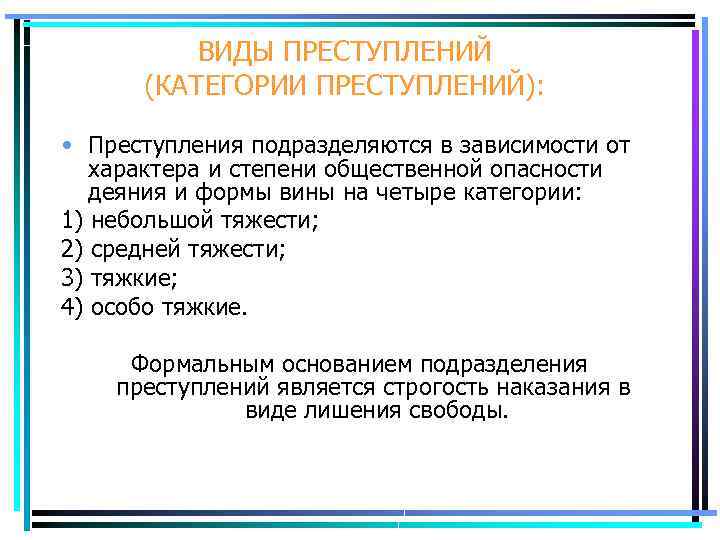 ВИДЫ ПРЕСТУПЛЕНИЙ
(КАТЕГОРИИ ПРЕСТУПЛЕНИЙ):

• Преступления подразделяются в зависимости от характера и степени общественной опасности деяния и формы вины на четыре категории:
1) небольшой тяжести;
2) средней тяжести;
3) тяжкие;
4) особо тяжкие.

Формальным основанием подразделения преступлений является строгость наказания в виде лишения свободы.